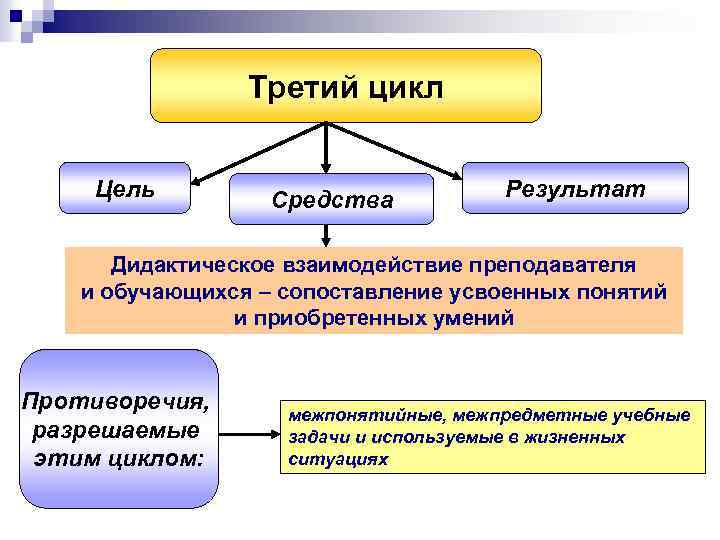 Третий цикл

Цель

Средства

Результат

Дидактическое взаимодействие преподавателя и обучающихся – сопоставление усвоенных понятий и приобретенных умений

Противоречия, разрешаемые этим циклом:

межпонятийные, межпредметные учебные задачи и используемые в жизненных ситуациях